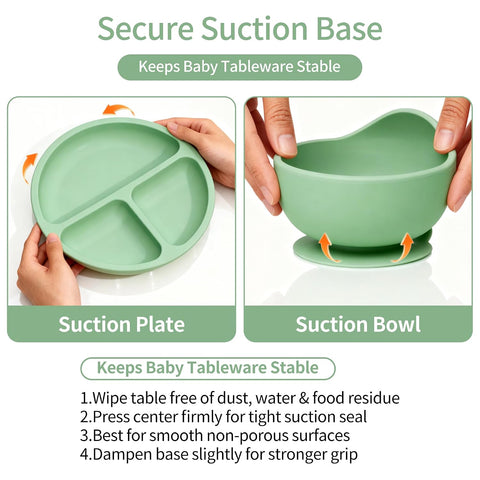 Secure Suction Base

Keeps Baby Tableware Stable

Suction Plate

Suction Bowl

Keeps Baby Tableware Stable

1.Wipe table free of dust, water & food residue
2.Press center firmly for tight suction seal
3.Best for smooth non-porous surfaces
4.Dampen base slightly for stronger grip